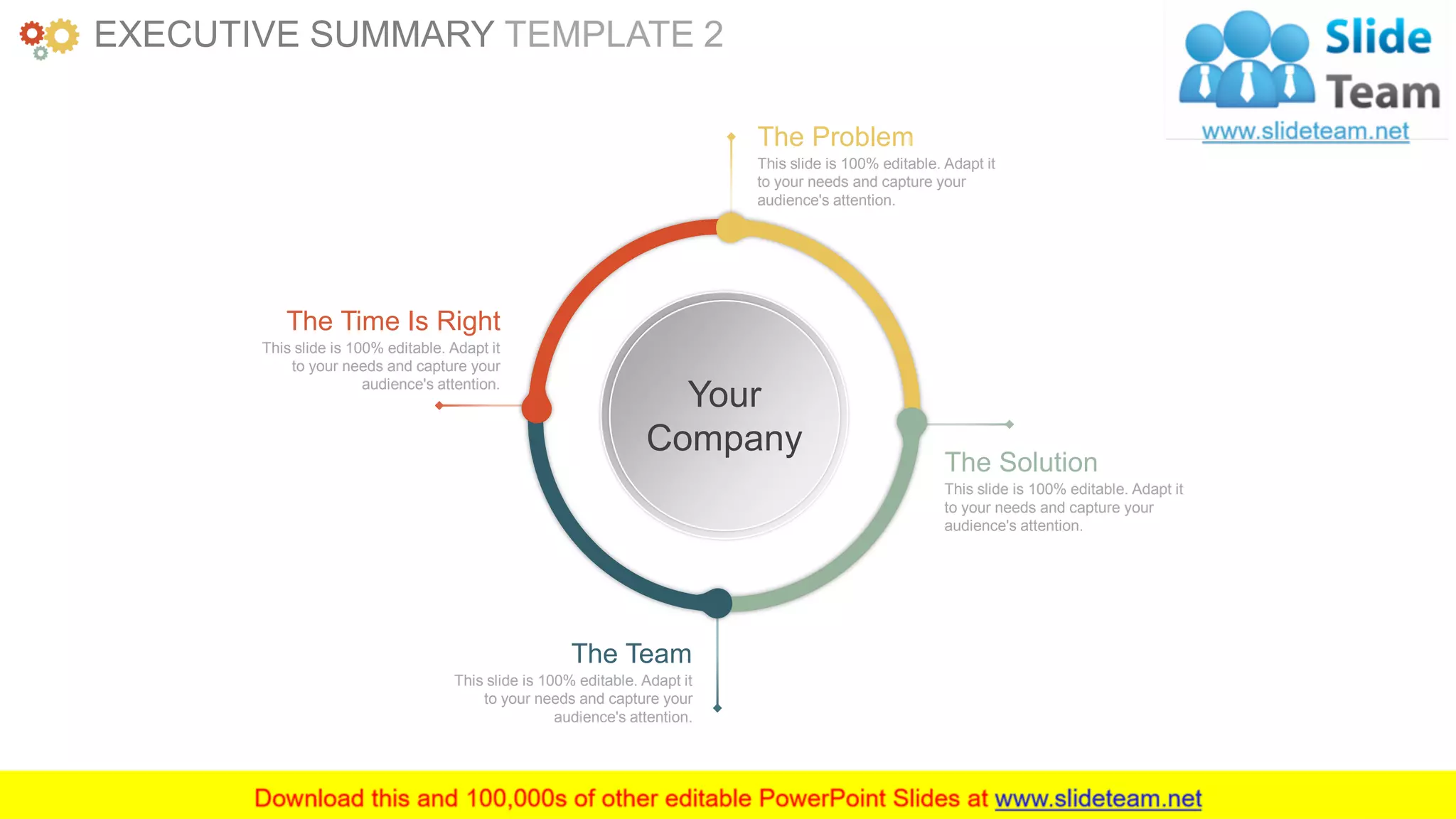 EXECUTIVE SUMMARY TEMPLATE 2

Slide Team
www.slideteam.net

The Problem
This slide is 100% editable. Adapt it to your needs and capture your audience's attention.

The Time Is Right
This slide is 100% editable. Adapt it to your needs and capture your audience's attention.

Your Company

The Solution
This slide is 100% editable. Adapt it to your needs and capture your audience's attention.

The Team
This slide is 100% editable. Adapt it to your needs and capture your audience's attention.

Download this and 100,000s of other editable PowerPoint Slides at www.slideteam.net